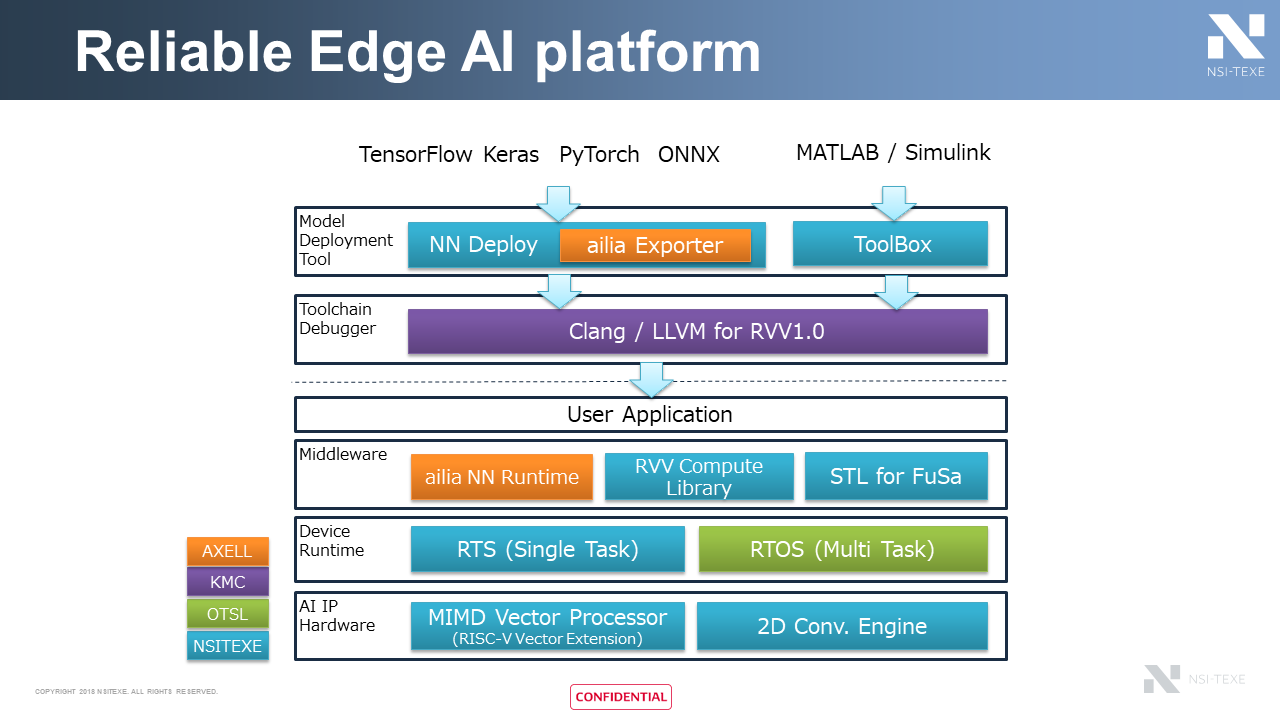 Reliable Edge AI platform

NSI-TEXE

TensorFlow Keras PyTorch ONNX

MATLAB / Simulink

Model Deployment Tool

NN Deploy

ailia Exporter

ToolBox

Toolchain Debugger

Clang / LLVM for RVV1.0

User Application

Middleware

ailia NN Runtime

RVV Compute Library

STL for FuSa

Device Runtime

RTS (Single Task)

RTOS (Multi Task)

AI IP Hardware

MIMD Vector Processor
(RISC-V Vector Extension)

2D Conv. Engine

AXELL

KMC

OTSL

NSITEXE

COPYRIGHT 2018 NSITEXE. ALL RIGHTS RESERVED.

CONFIDENTIAL

NSI-TEXE